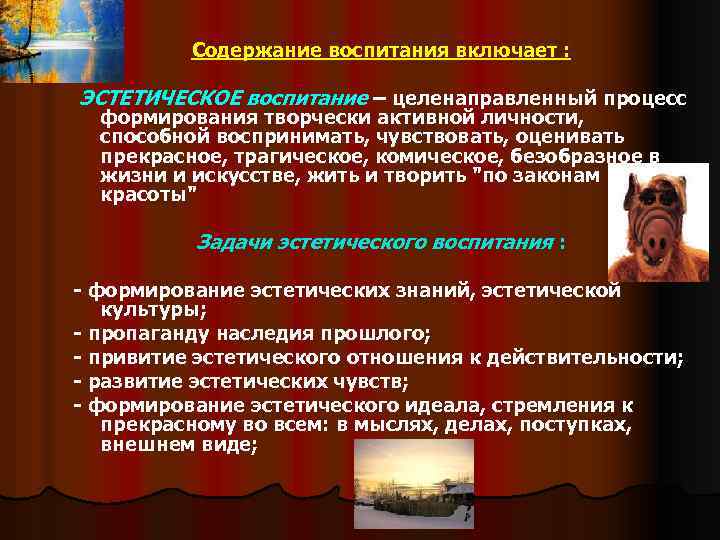 Содержание воспитания включает :

ЭСТЕТИЧЕСКОЕ воспитание – целенаправленный процесс формирования творчески активной личности, способной воспринимать, чувствовать, оценивать прекрасное, трагическое, комическое, безобразное в жизни и искусстве, жить и творить "по законам красоты"

Задачи эстетического воспитания :

- формирование эстетических знаний, эстетической культуры;
- пропаганду наследия прошлого;
- привитие эстетического отношения к действительности;
- развитие эстетических чувств;
- формирование эстетического идеала, стремления к прекрасному во всем: в мыслях, делах, поступках, внешнем виде;